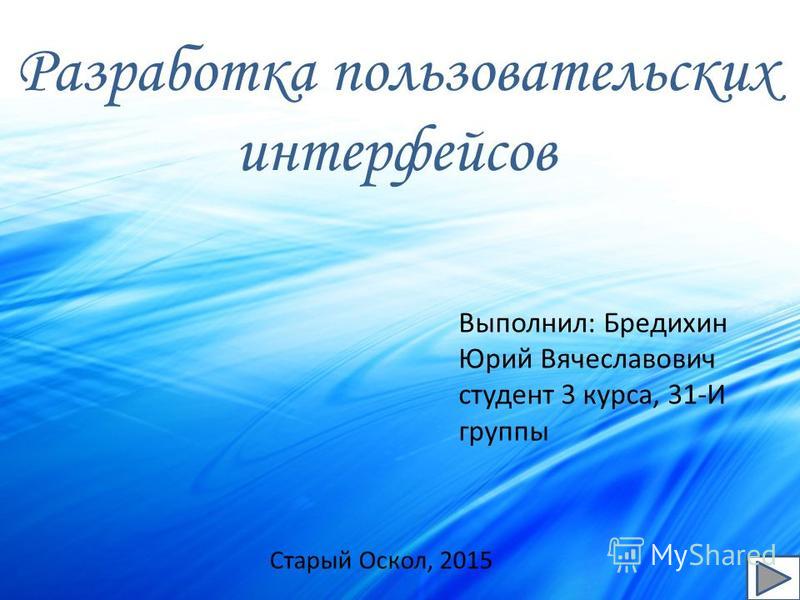 Разработка пользовательских интерфейсов

Выполнил: Бредихин Юрий Вячеславович студент 3 курса, 31-И группы

Старый Оскол, 2015

MyShared